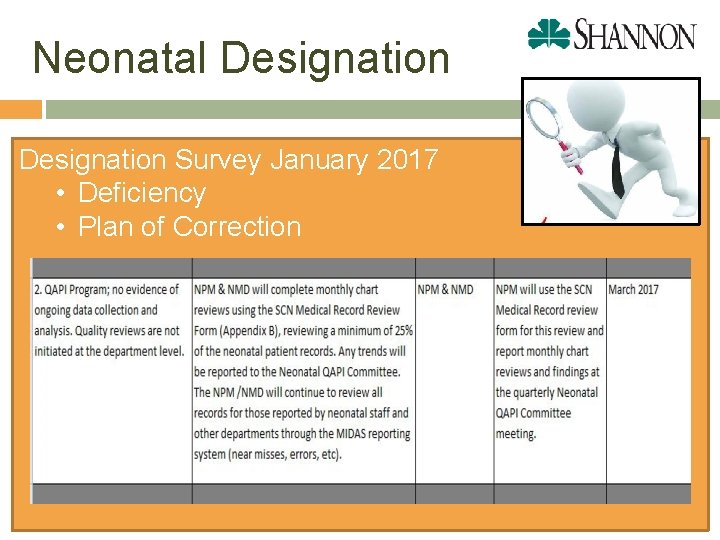 SHANNON

Neonatal Designation

Designation Survey January 2017
• Deficiency
• Plan of Correction

| | | | | |
|---|---|---|---|---|
| 2. QAPI Program; no evidence of ongoing data collection and analysis. Quality reviews are not initiated at the department level. | NPM & NMD will complete monthly chart reviews using the SCN Medical Record Review Form (Appendix B), reviewing a minimum of 25% of the neonatal patient records. Any trends will be reported to the Neonatal QAPI Committee. The NPM /NMD will continue to review all records for those reported by neonatal staff and other departments through the MIDAS reporting system (near misses, errors, etc). | NPM & NMD | NPM will use the SCN Medical Record review form for this review and report monthly chart reviews and findings at the quarterly Neonatal QAPI Committee meeting. | March 2017 |
| | | | | |